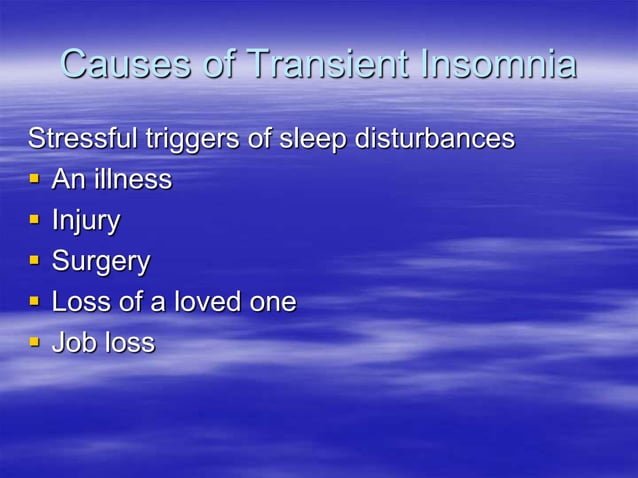 Causes of Transient Insomnia

Stressful triggers of sleep disturbances

- An illness
- Injury
- Surgery
- Loss of a loved one
- Job loss